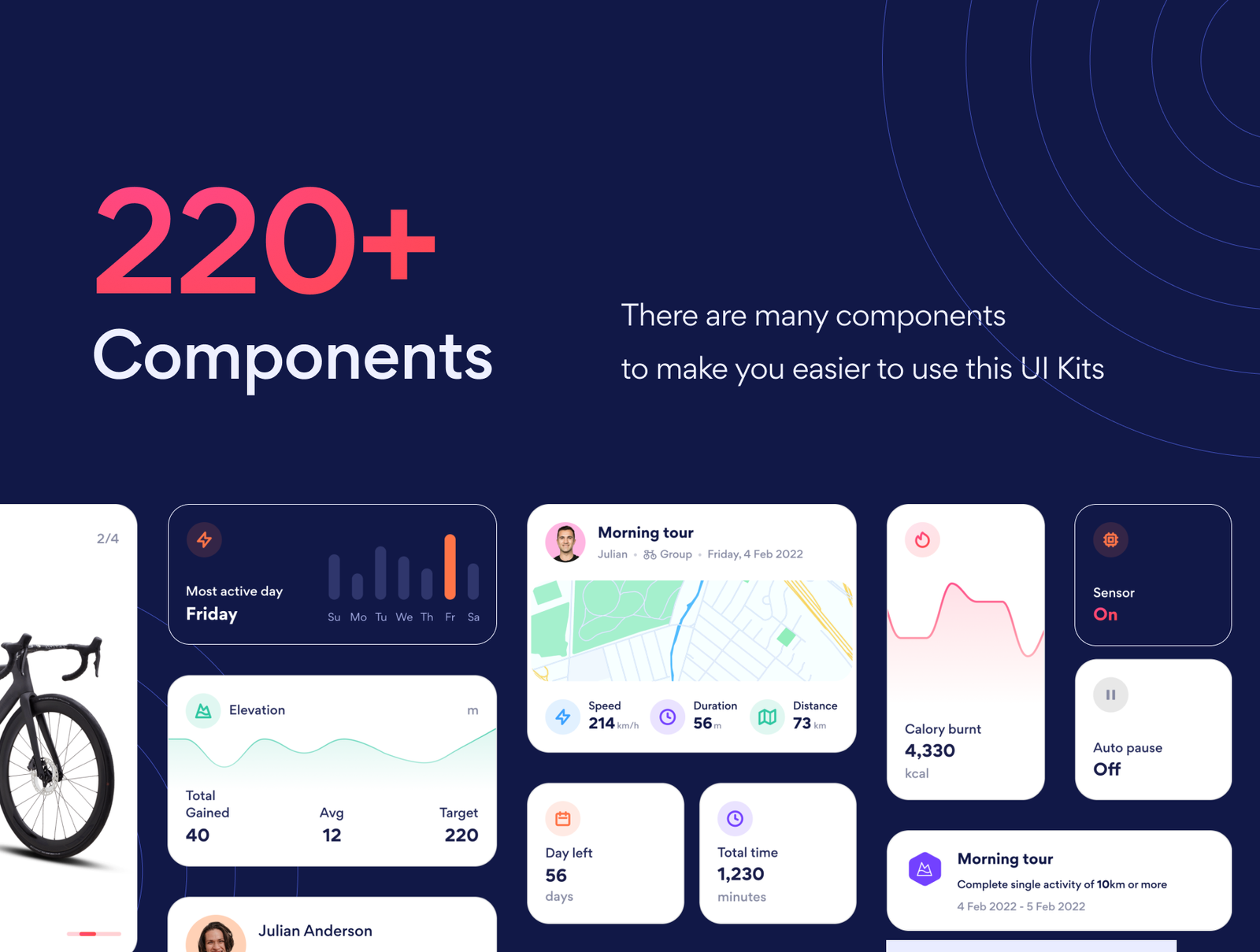 220+
Components

There are many components to make you easier to use this UI Kits

2/4

Most active day
Friday

Su Mo Tu We Th Fr Sa

Elevation m

Total Gained
40

Avg
12

Target
220

Julian Anderson

Morning tour
Julian • Group • Friday, 4 Feb 2022

Speed
214 km/h

Duration
56 m

Distance
73 km

Day left
56
days

Total time
1,230
minutes

Calory burnt
4,330
kcal

Sensor
On

Auto pause
Off

Morning tour
Complete single activity of 10km or more
4 Feb 2022 - 5 Feb 2022